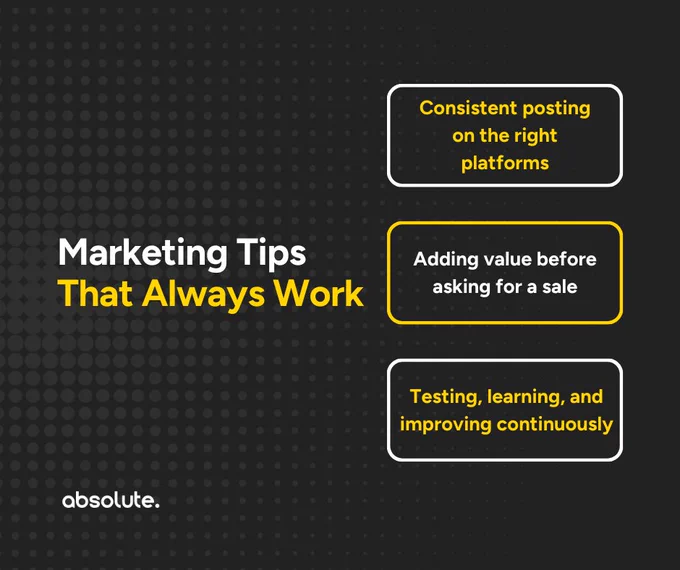 Marketing Tips
That Always Work

Consistent posting on the right platforms

Adding value before asking for a sale

Testing, learning, and improving continuously

absolute.